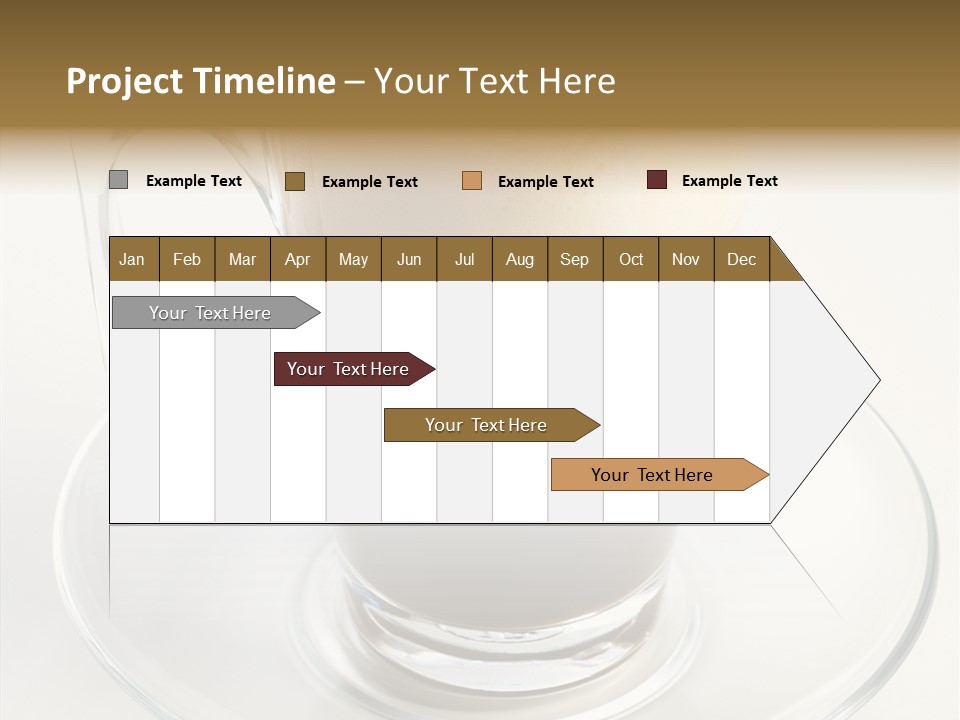 Project Timeline – Your Text Here

Example Text
Example Text
Example Text
Example Text

| Jan | Feb | Mar | Apr | May | Jun | Jul | Aug | Sep | Oct | Nov | Dec |
|---|---|---|---|---|---|---|---|---|---|---|---|

Your Text Here

Your Text Here

Your Text Here

Your Text Here